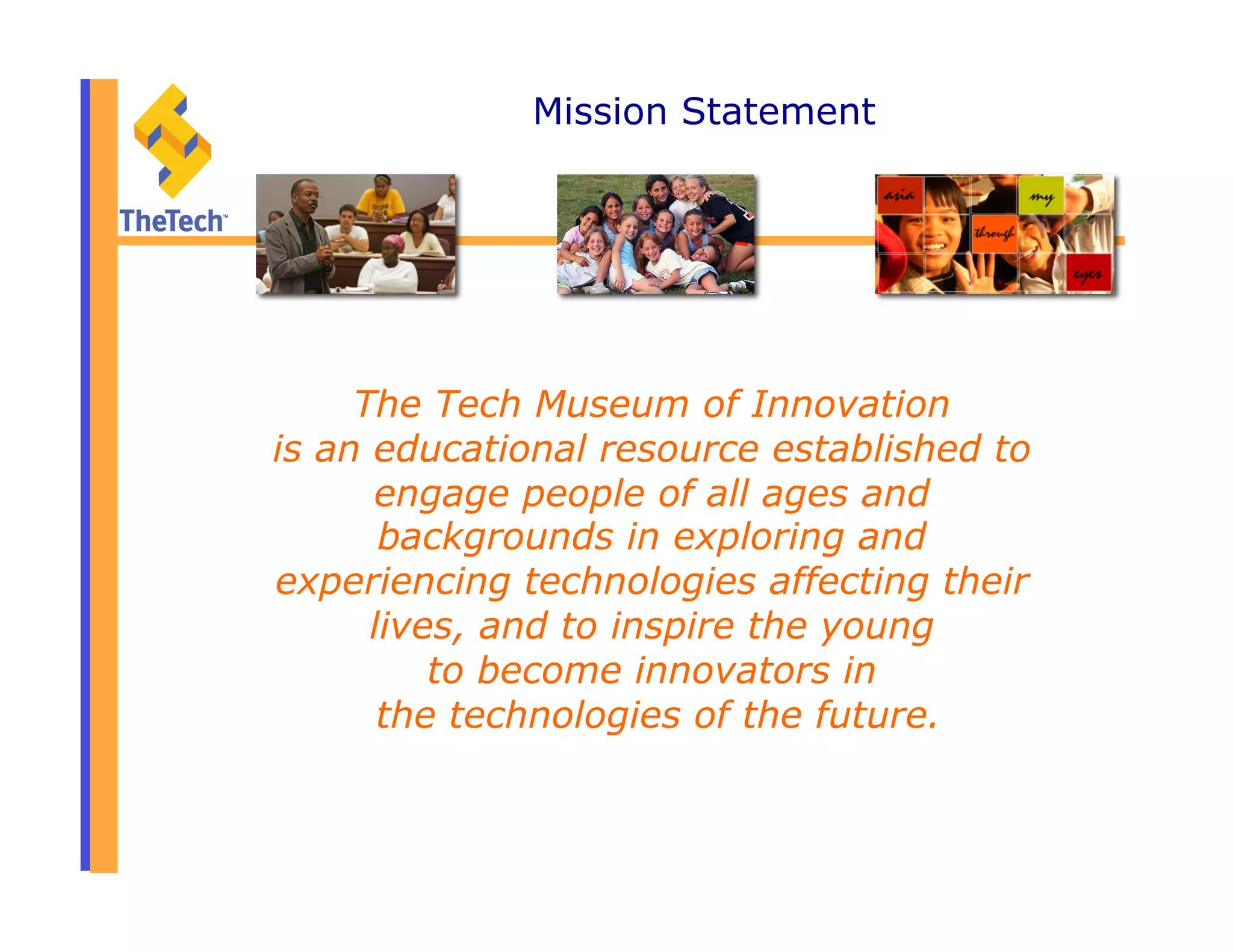 TheTech™

Mission Statement

asia my through eyes

The Tech Museum of Innovation is an educational resource established to engage people of all ages and backgrounds in exploring and experiencing technologies affecting their lives, and to inspire the young to become innovators in the technologies of the future.